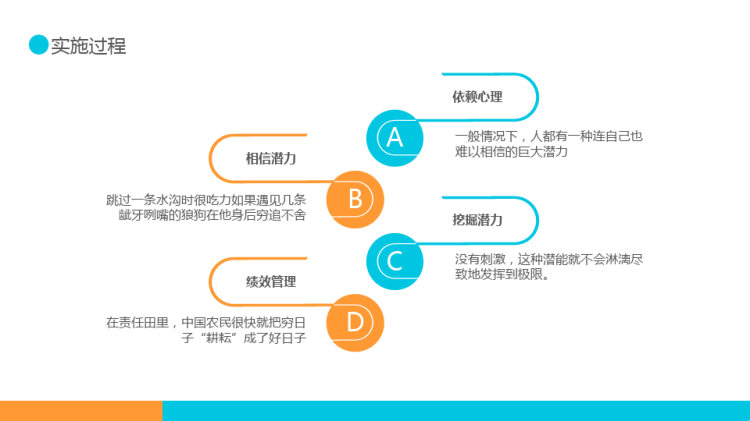 实施过程

依赖心理

A

一般情况下，人都有一种连自己也难以相信的巨大潜力

相信潜力

B

跳过一条水沟时很吃力如果遇见几条龇牙咧嘴的狼狗在他身后穷追不舍

挖掘潜力

C

没有刺激，这种潜能就不会淋漓尽致地发挥到极限。

绩效管理

D

在责任田里，中国农民很快就把穷日子“耕耘”成了好日子